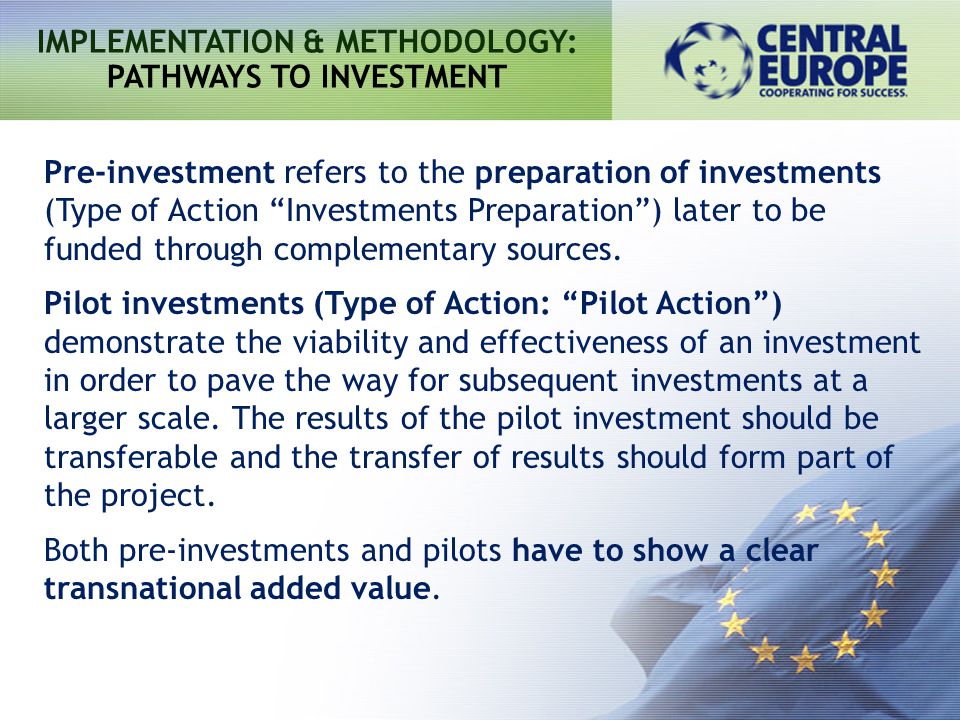 IMPLEMENTATION & METHODOLOGY:
PATHWAYS TO INVESTMENT

CENTRAL EUROPE
COOPERATING FOR SUCCESS.

Pre-investment refers to the preparation of investments (Type of Action “Investments Preparation”) later to be funded through complementary sources.

Pilot investments (Type of Action: “Pilot Action”) demonstrate the viability and effectiveness of an investment in order to pave the way for subsequent investments at a larger scale. The results of the pilot investment should be transferable and the transfer of results should form part of the project.

Both pre-investments and pilots have to show a clear transnational added value.